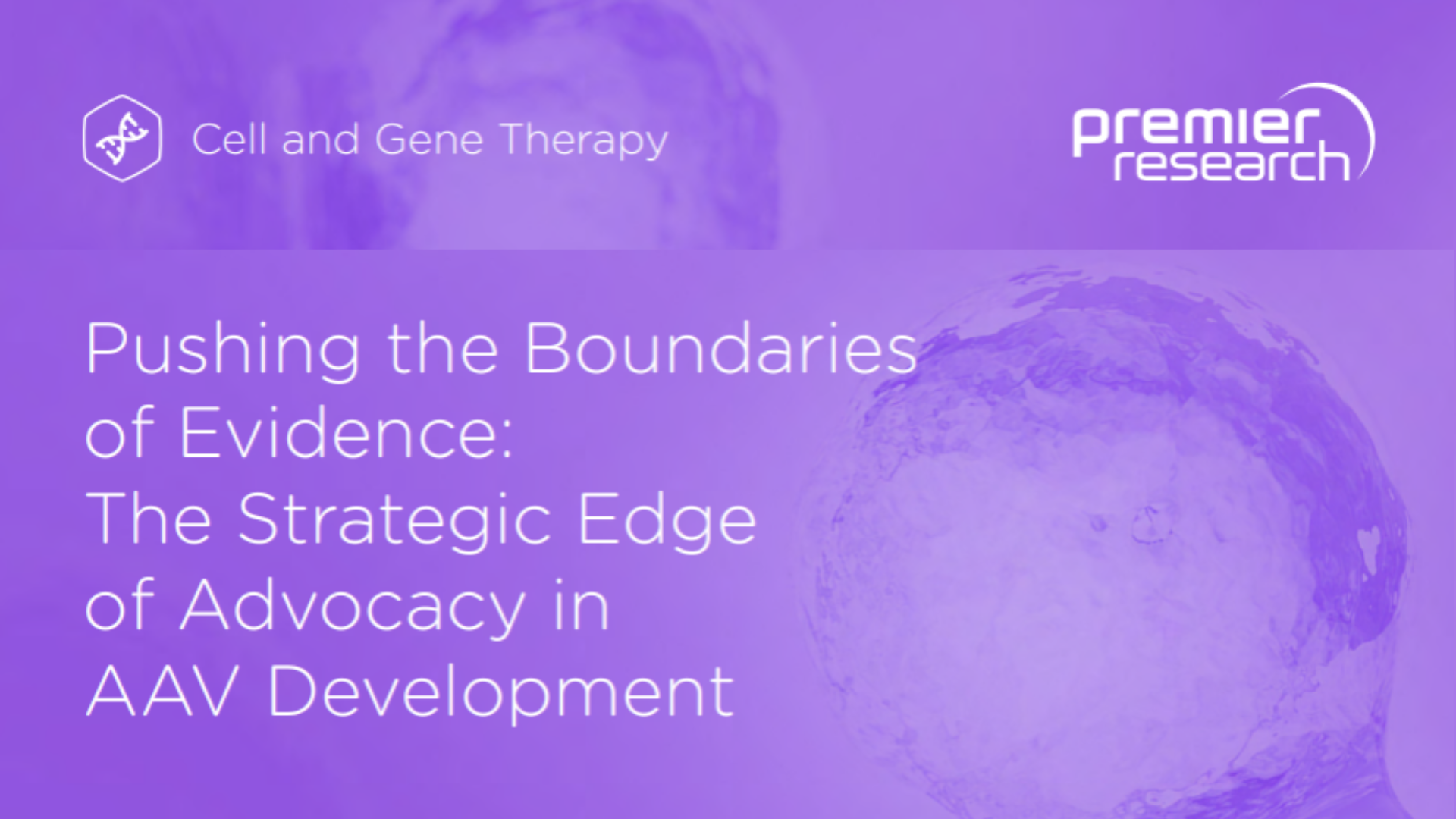 Cell and Gene Therapy

premier research

Pushing the Boundaries of Evidence: The Strategic Edge of Advocacy in AAV Development